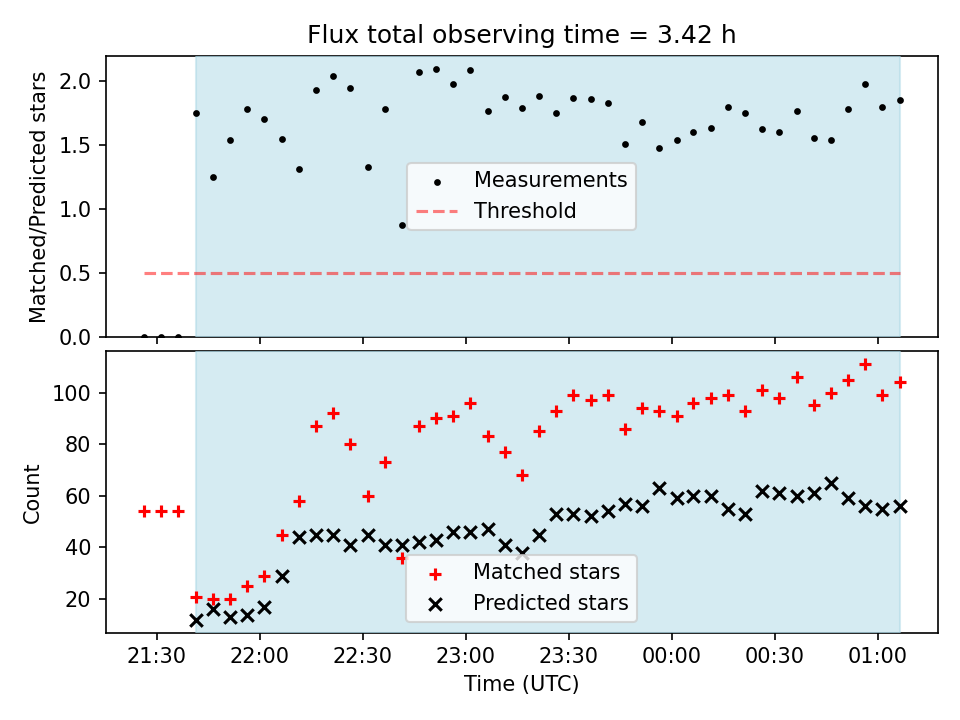 Flux total observing time = 3.42 h

Matched/Predicted stars

2.0
1.5
1.0
0.5
0.0

Measurements
Threshold

Count

100
80
60
40
20

Matched stars
Predicted stars

21:30
22:00
22:30
23:00
23:30
00:00
00:30
01:00

Time (UTC)